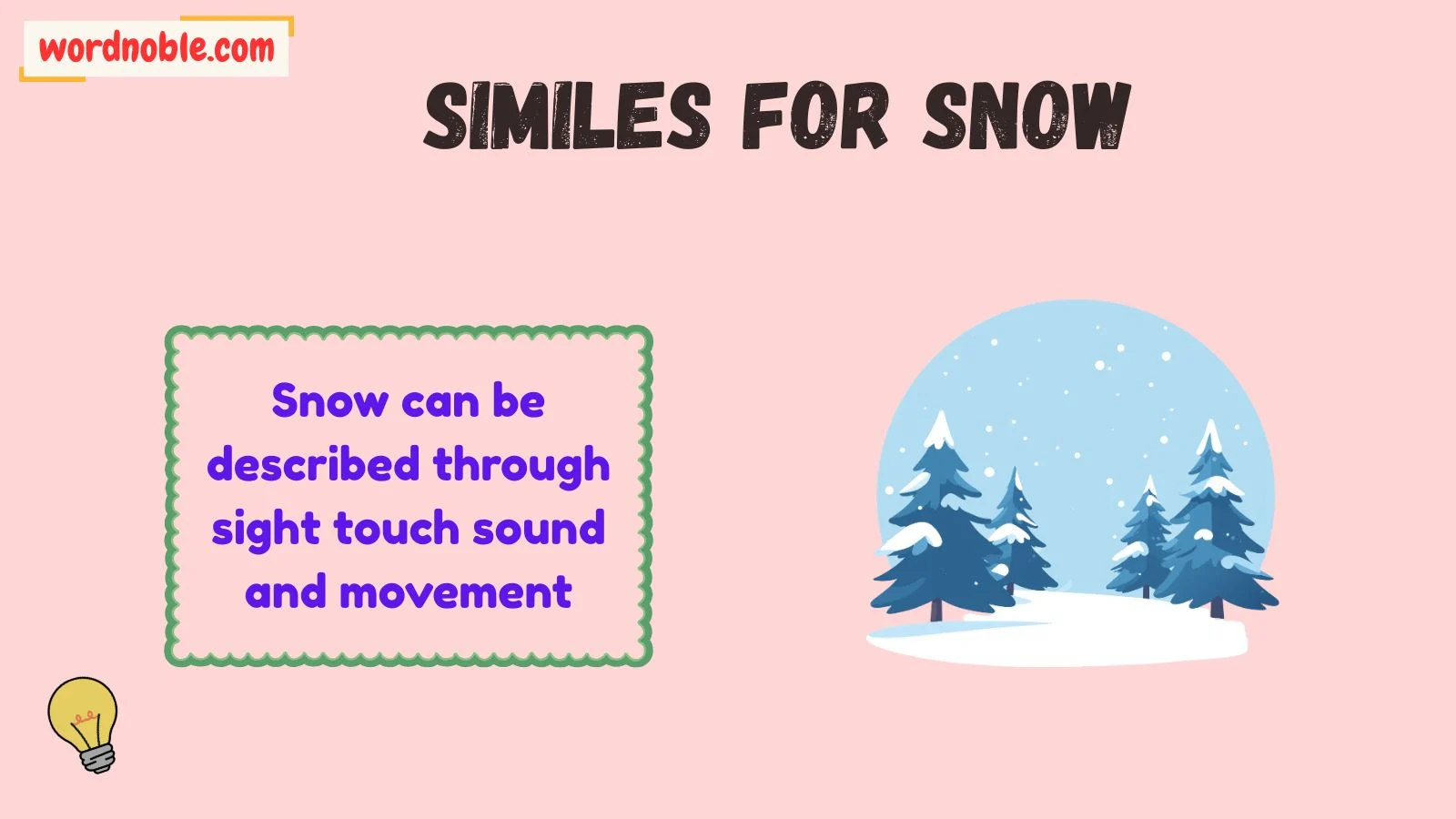 wordnoble.com

SIMILES FOR SNOW

Snow can be described through sight touch sound and movement